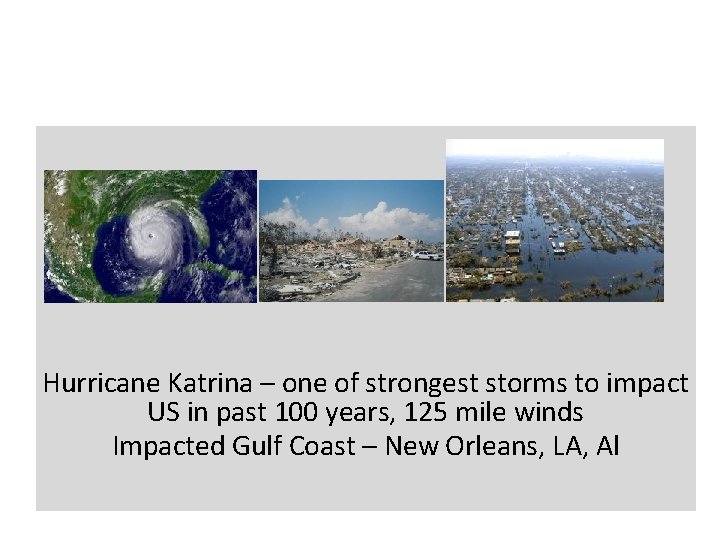 Hurricane Katrina – one of strongest storms to impact US in past 100 years, 125 mile winds
Impacted Gulf Coast – New Orleans, LA, Al